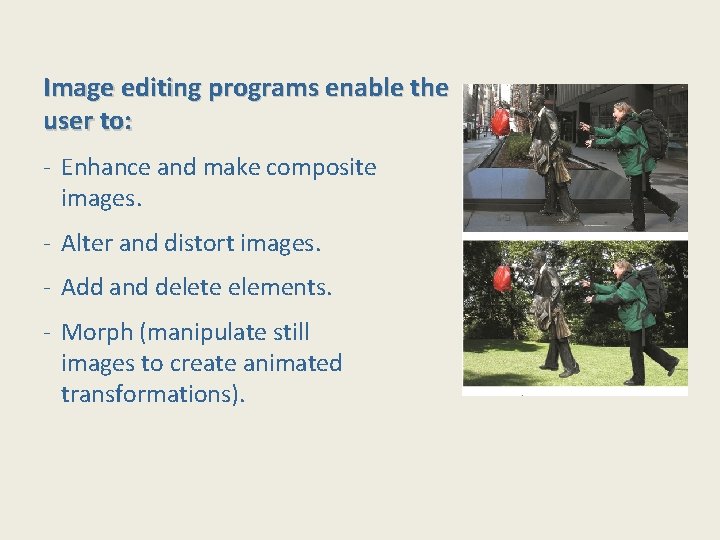 Image editing programs enable the user to:

- Enhance and make composite images.

- Alter and distort images.

- Add and delete elements.

- Morph (manipulate still images to create animated transformations).